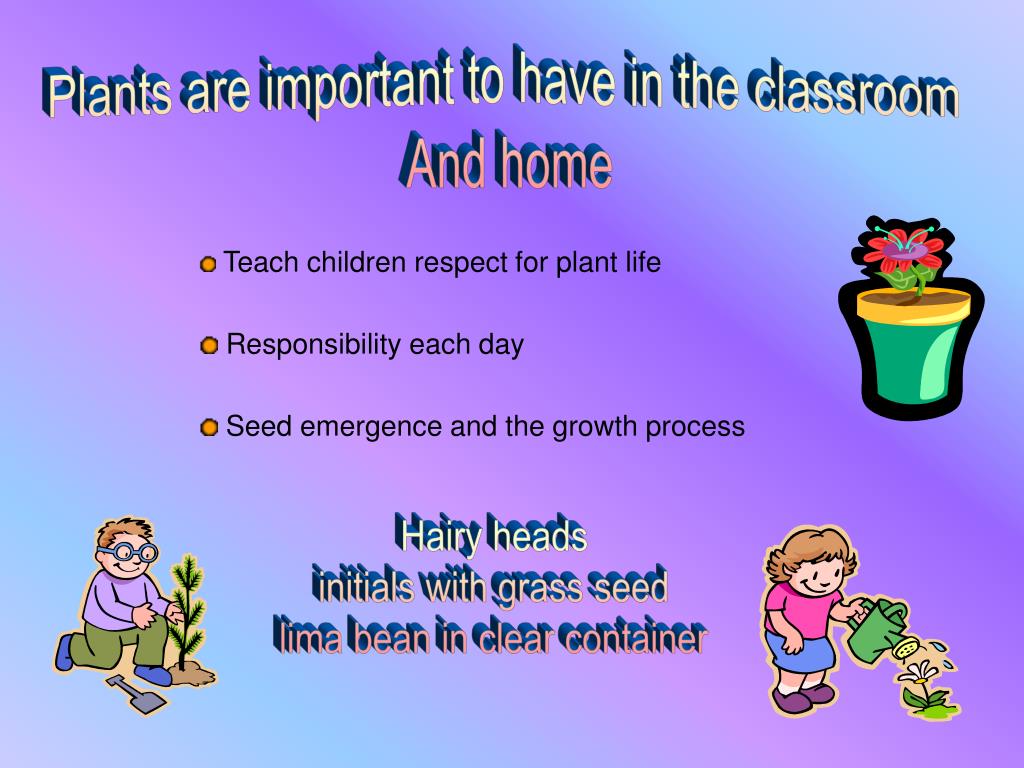 Plants are important to have in the classroom
And home

Teach children respect for plant life

Responsibility each day

Seed emergence and the growth process

Hairy heads
initials with grass seed
lima bean in clear container